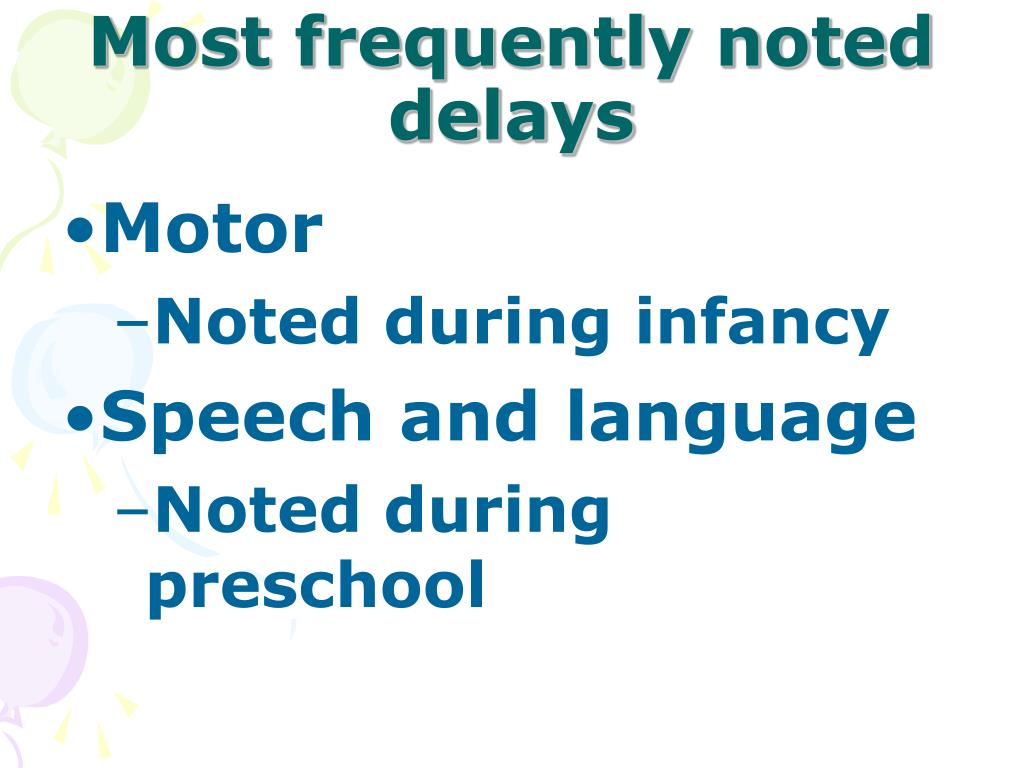 Most frequently noted delays

•Motor
–Noted during infancy
•Speech and language
–Noted during preschool